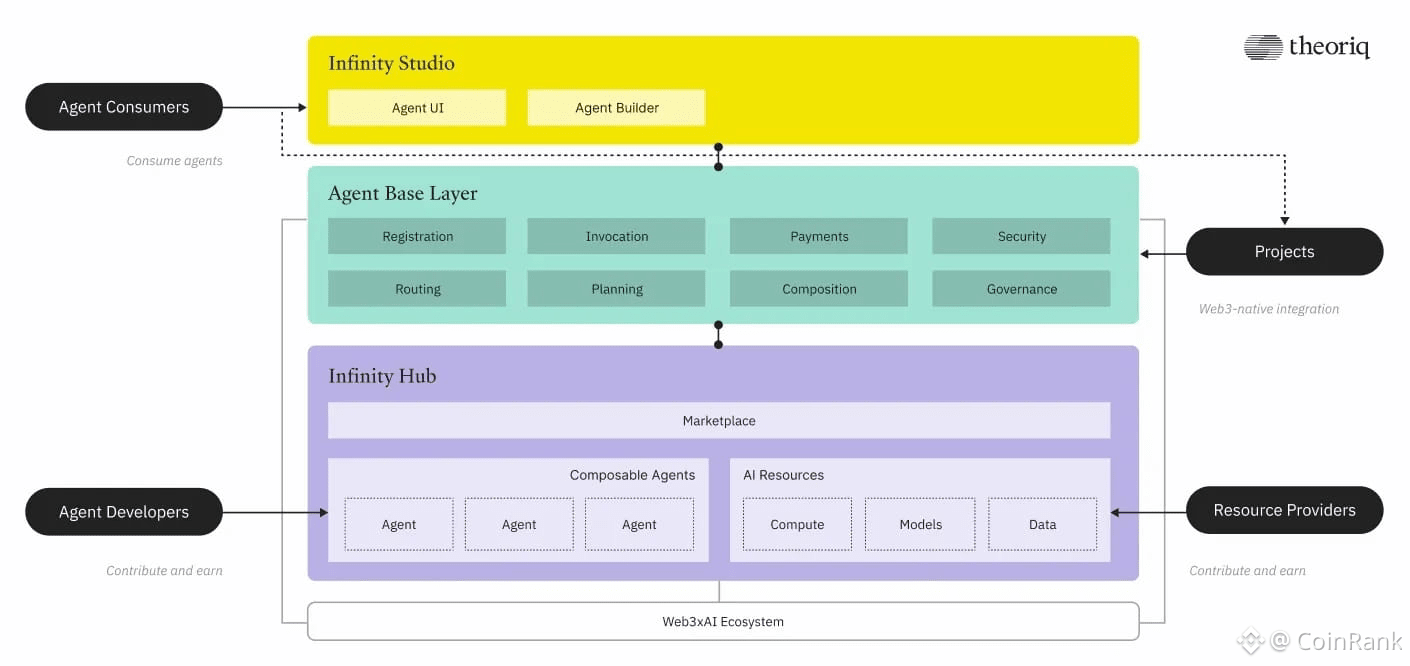 theoriq

Agent Consumers

Consume agents

Infinity Studio

Agent UI

Agent Builder

Agent Base Layer

Registration

Invocation

Payments

Security

Routing

Planning

Composition

Governance

Projects

Web3-native integration

Infinity Hub

Marketplace

Composable Agents

Agent

Agent

Agent

AI Resources

Compute

Models

Data

Agent Developers

Contribute and earn

Resource Providers

Contribute and earn

Web3xAI Ecosystem

@ CoinRank